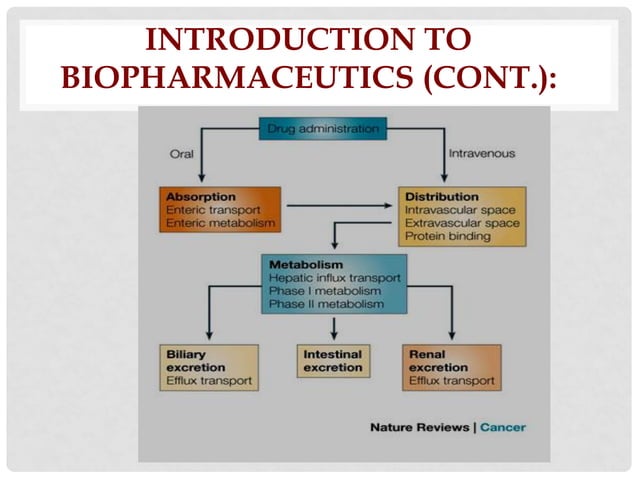 INTRODUCTION TO BIOPHARMACEUTICS (CONT.):

Drug administration

Oral

Intravenous

Absorption
Enteric transport
Enteric metabolism

Distribution
Intravascular space
Extravascular space
Protein binding

Metabolism
Hepatic influx transport
Phase I metabolism
Phase II metabolism

Biliary excretion
Efflux transport

Intestinal excretion

Renal excretion
Efflux transport

Nature Reviews | Cancer